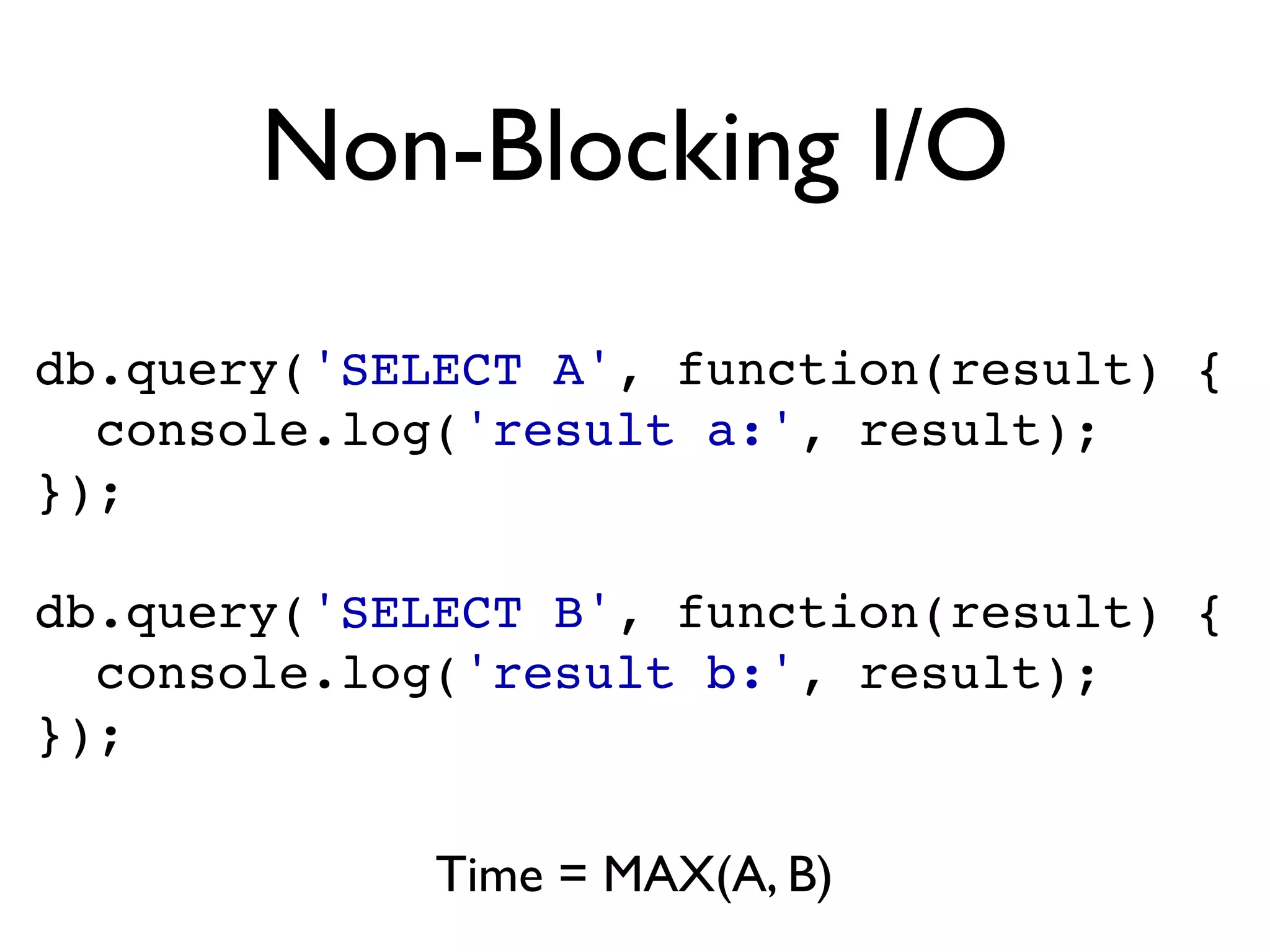 Non-Blocking I/O

db.query('SELECT A', function(result) {
  console.log('result a:', result);
});

db.query('SELECT B', function(result) {
  console.log('result b:', result);
});

Time = MAX(A, B)